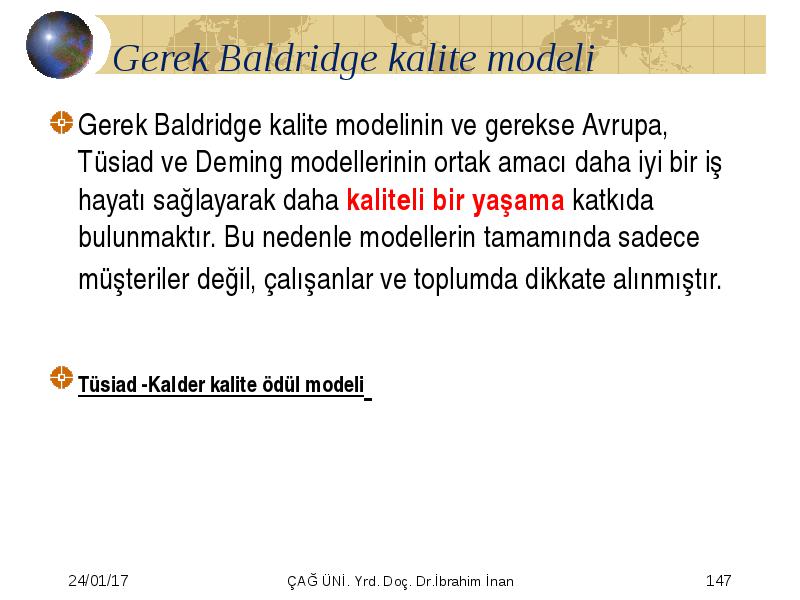 Gerek Baldridge kalite modeli

Gerek Baldridge kalite modelinin ve gerekse Avrupa, Tüsiad ve Deming modellerinin ortak amacı daha iyi bir iş hayatı sağlayarak daha kaliteli bir yaşama katkıda bulunmaktır. Bu nedenle modellerin tamamında sadece müşteriler değil, çalışanlar ve toplumda dikkate alınmıştır.

Tüsiad -Kalder kalite ödül modeli

24/01/17 ÇAĞ ÜNİ. Yrd. Doç. Dr.İbrahim İnan 147